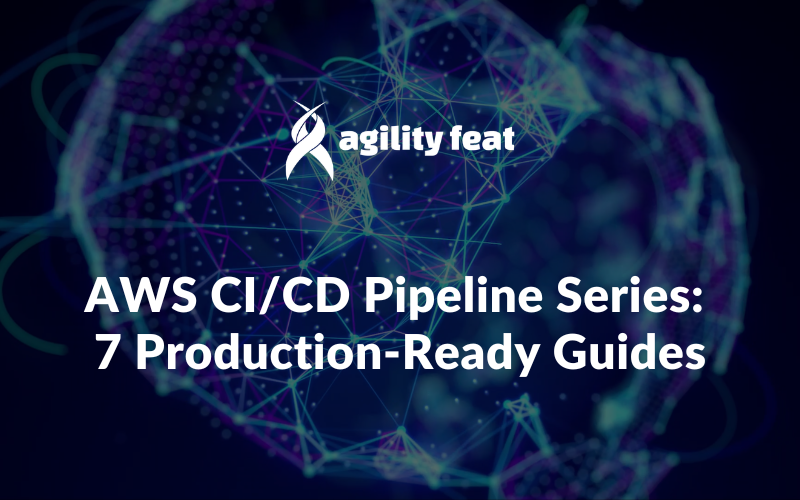 agility feat

AWS CI/CD Pipeline Series: 7 Production-Ready Guides